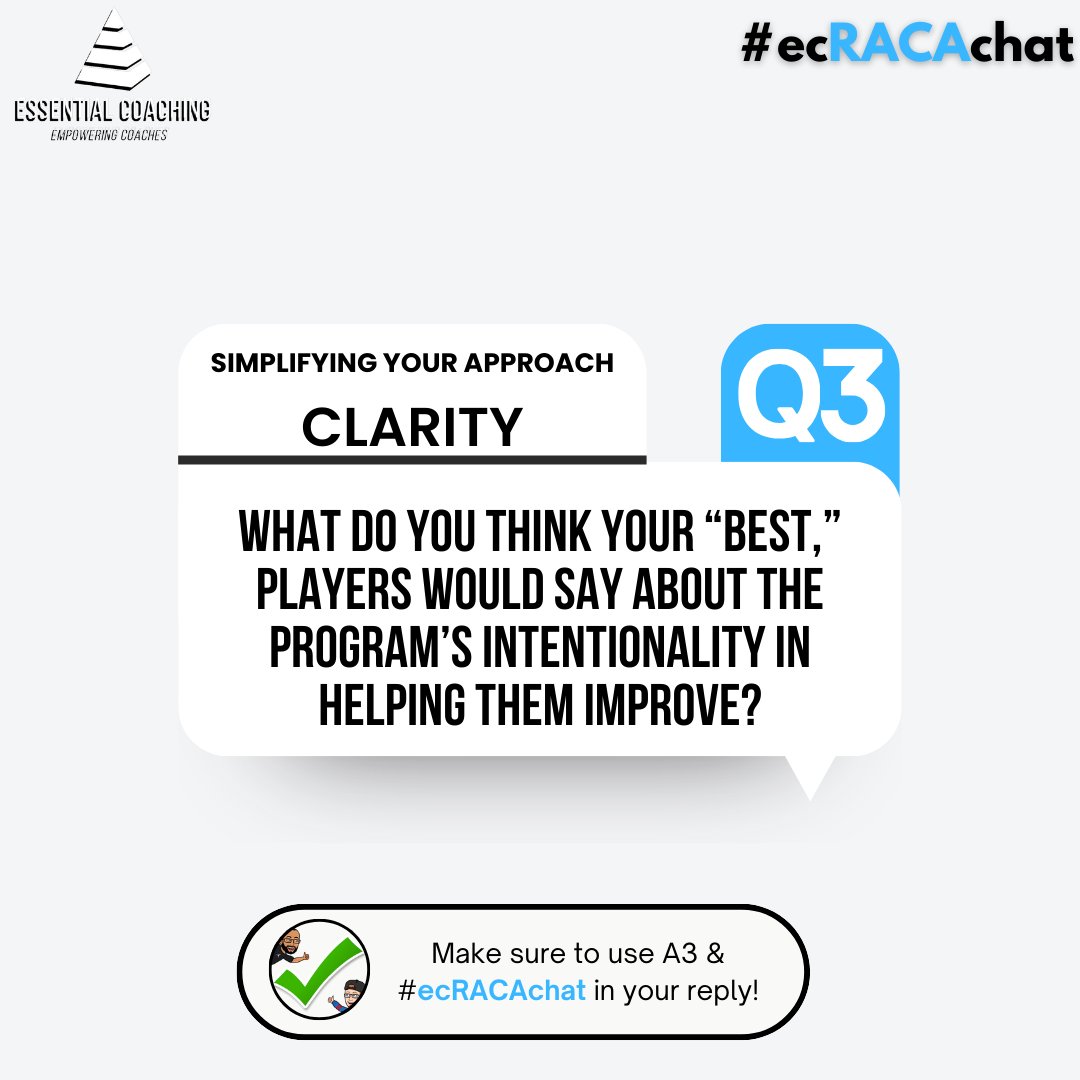 ESSENTIAL COACHING
EMPOWERING COACHES

#ecRACAchat

SIMPLIFYING YOUR APPROACH

CLARITY

Q3

WHAT DO YOU THINK YOUR “BEST,” PLAYERS WOULD SAY ABOUT THE PROGRAM’S INTENTIONALITY IN HELPING THEM IMPROVE?

Make sure to use A3 & #ecRACAchat in your reply!